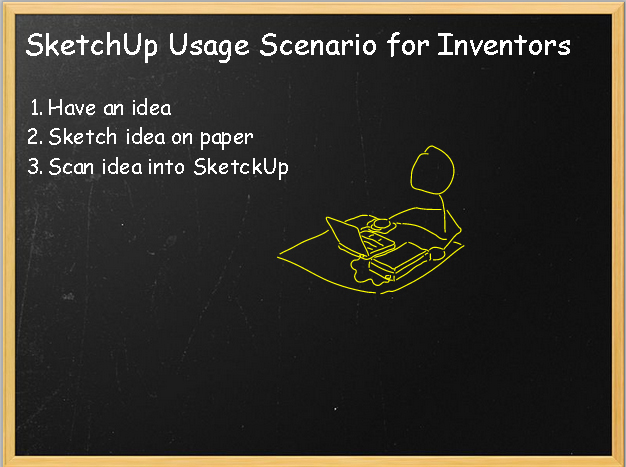 SketchUp Usage Scenario for Inventors

1. Have an idea
2. Sketch idea on paper
3. Scan idea into SketckUp